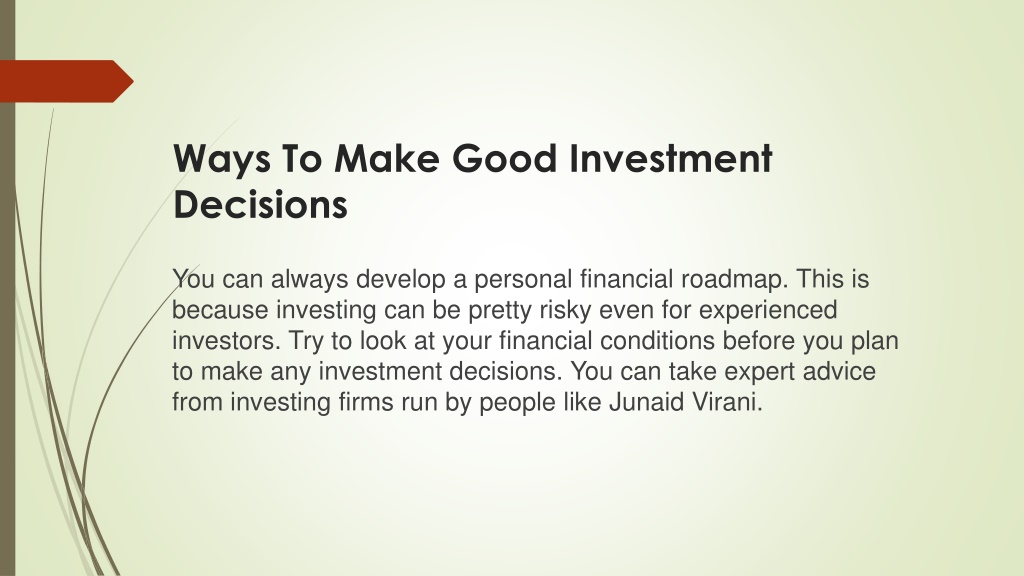 Ways To Make Good Investment Decisions

You can always develop a personal financial roadmap. This is because investing can be pretty risky even for experienced investors. Try to look at your financial conditions before you plan to make any investment decisions. You can take expert advice from investing firms run by people like Junaid Virani.